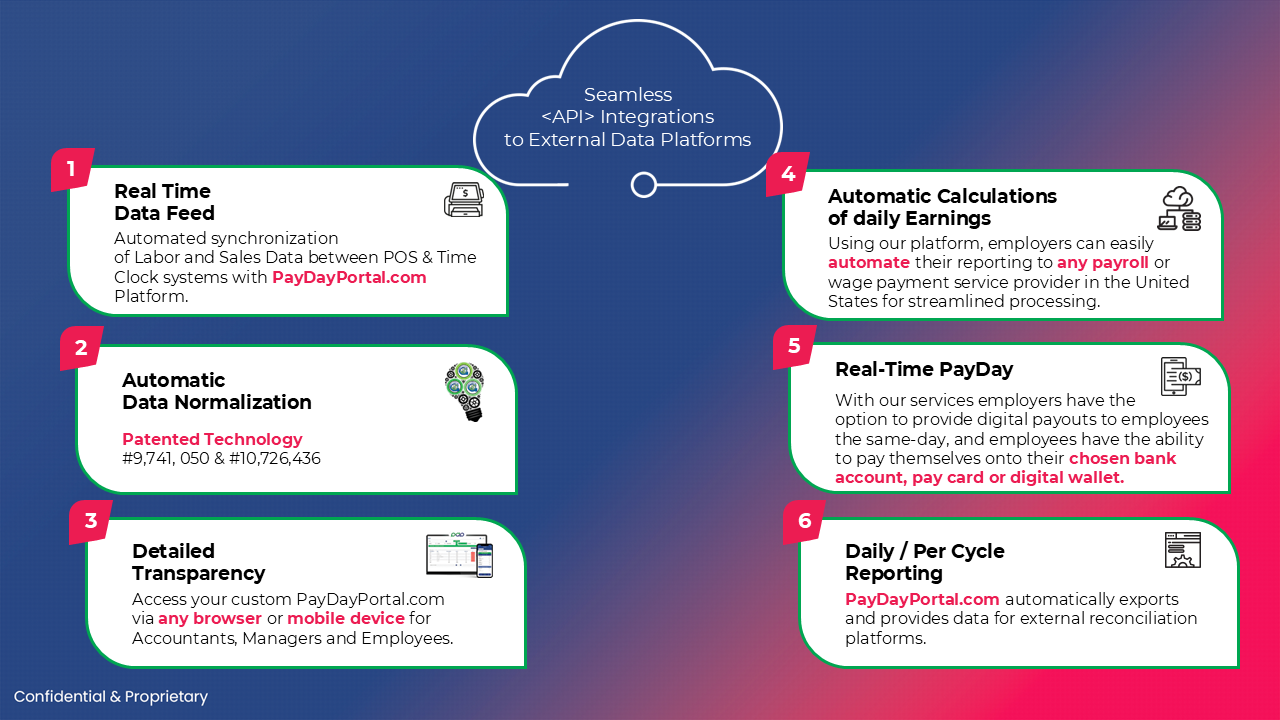 Seamless <API> Integrations to External Data Platforms

1

Real Time Data Feed

Automated synchronization of Labor and Sales Data between POS & Time Clock systems with PayDayPortal.com Platform.

2

Automatic Data Normalization

Patented Technology #9,741, 050 & #10,726,436

3

Detailed Transparency

Access your custom PayDayPortal.com via any browser or mobile device for Accountants, Managers and Employees.

4

Automatic Calculations of daily Earnings

Using our platform, employers can easily automate their reporting to any payroll or wage payment service provider in the United States for streamlined processing.

5

Real-Time PayDay

With our services employers have the option to provide digital payouts to employees the same-day, and employees have the ability to pay themselves onto their chosen bank account, pay card or digital wallet.

6

Daily / Per Cycle Reporting

PayDayPortal.com automatically exports and provides data for external reconciliation platforms.

Confidential & Proprietary